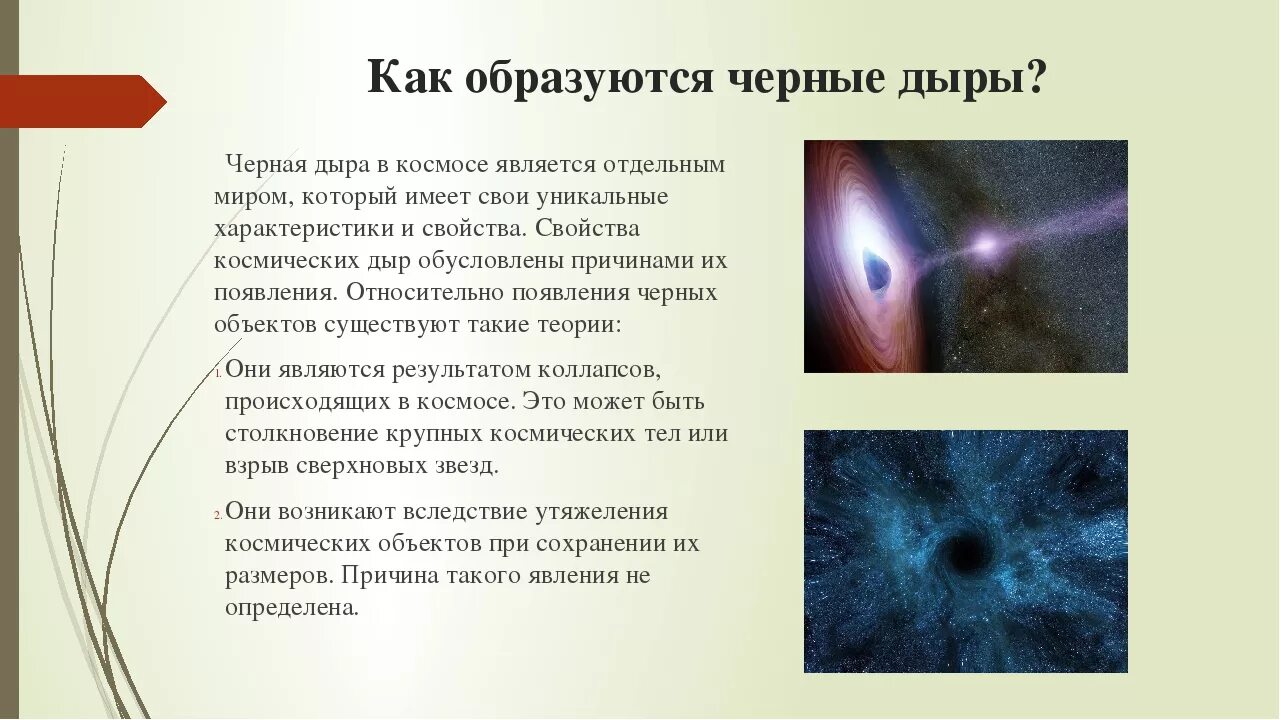 Как образуются черные дыры?

Черная дыра в космосе является отдельным миром, который имеет свои уникальные характеристики и свойства. Свойства космических дыр обусловлены причинами их появления. Относительно появления черных объектов существуют такие теории:

1. Они являются результатом коллапсов, происходящих в космосе. Это может быть столкновение крупных космических тел или взрыв сверхновых звезд.

2. Они возникают вследствие утяжеления космических объектов при сохранении их размеров. Причина такого явления не определена.